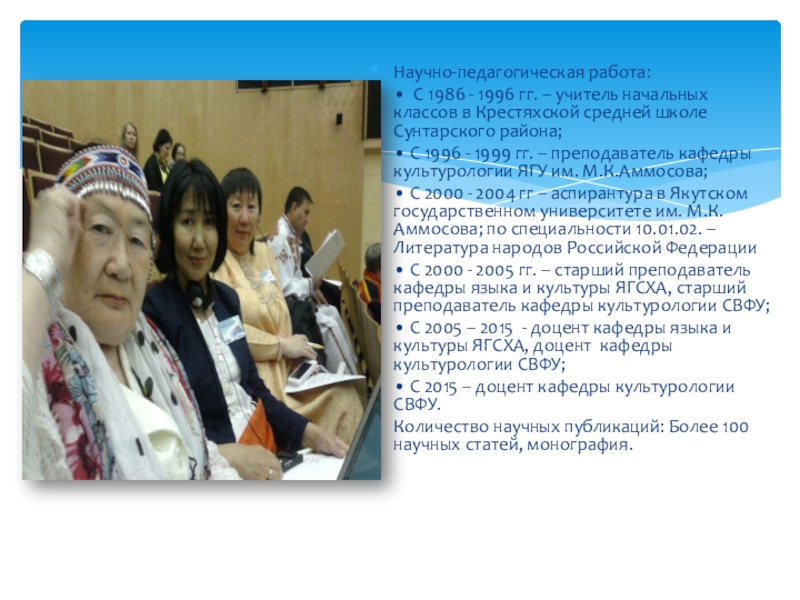 Научно-педагогическая работа:

• С 1986 - 1996 гг. – учитель начальных классов в Крестяхской средней школе Сунтарского района;

• С 1996 - 1999 гг. – преподаватель кафедры культурологии ЯГУ им. М.К.Аммосова;

• С 2000 - 2004 гг – аспирантура в Якутском государственном университете им. М.К. Аммосова; по специальности 10.01.02. – Литература народов Российской Федерации

• С 2000 - 2005 гг. – старший преподаватель кафедры языка и культуры ЯГСХА, старший преподаватель кафедры культурологии СВФУ;

• С 2005 – 2015 - доцент кафедры языка и культуры ЯГСХА, доцент кафедры культурологии СВФУ;

• С 2015 – доцент кафедры культурологии СВФУ.

Количество научных публикаций: Более 100 научных статей, монография.